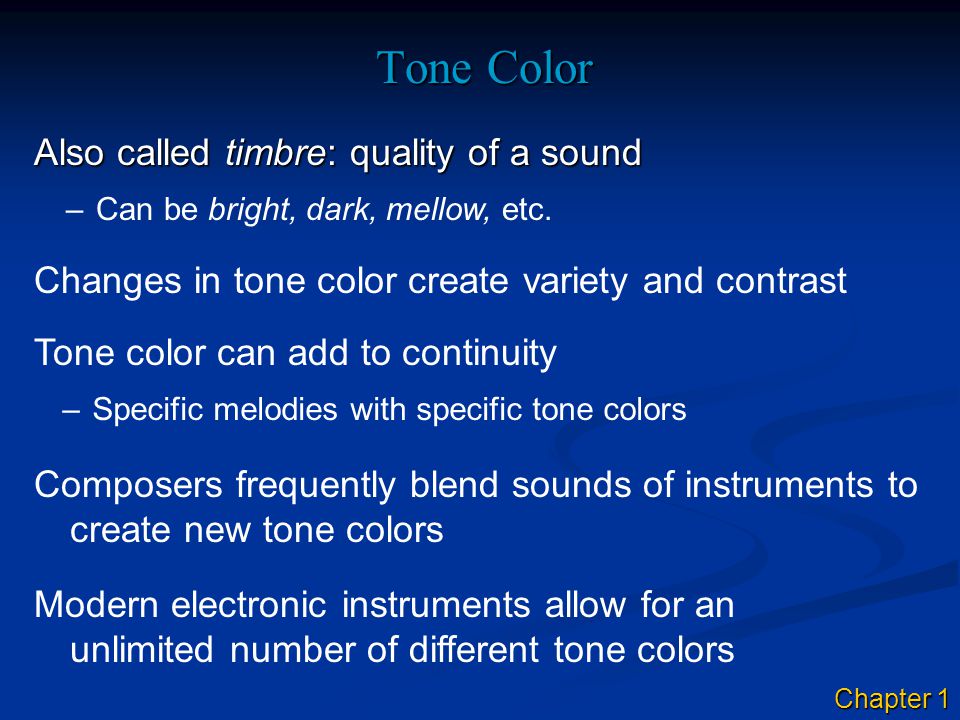 Tone Color

Also called timbre: quality of a sound

– Can be bright, dark, mellow, etc.

Changes in tone color create variety and contrast

Tone color can add to continuity

– Specific melodies with specific tone colors

Composers frequently blend sounds of instruments to create new tone colors

Modern electronic instruments allow for an unlimited number of different tone colors

Chapter 1